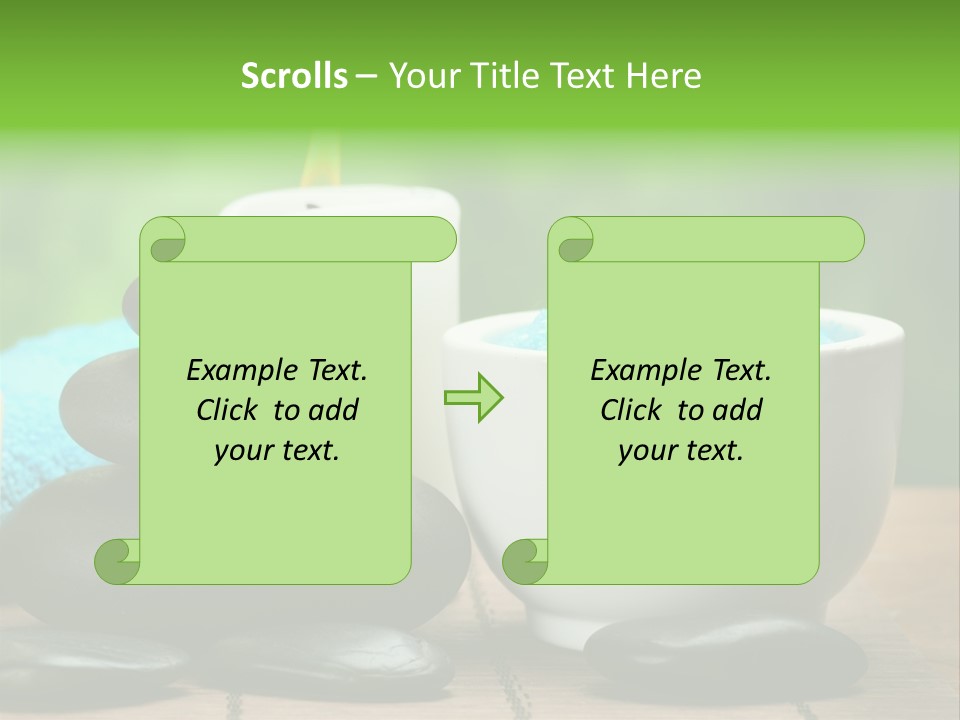 Scrolls – Your Title Text Here

Example Text. Click to add your text.

Example Text. Click to add your text.